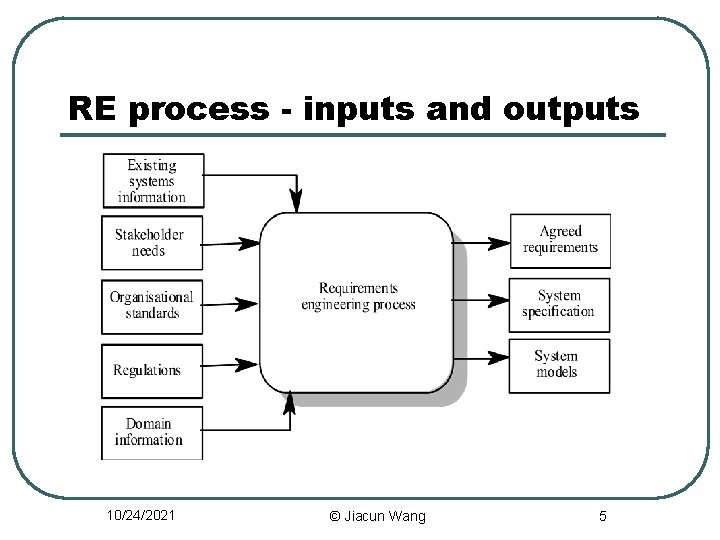 RE process - inputs and outputs

Existing systems information

Stakeholder needs

Organisational standards

Regulations

Domain information

Requirements engineering process

Agreed requirements

System specification

System models

10/24/2021

© Jiacun Wang

5